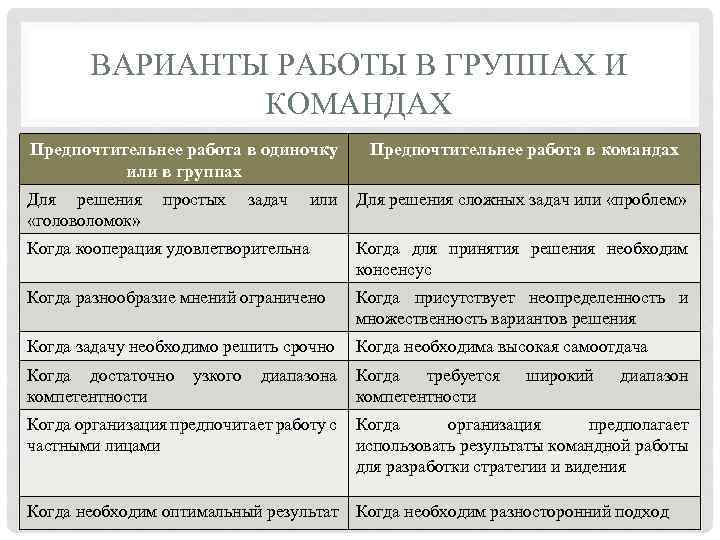 ВАРИАНТЫ РАБОТЫ В ГРУППАХ И КОМАНДАХ

| Предпочтительнее работа в одиночку или в группах | Предпочтительнее работа в командах |
|---|---|
| Для решения простых задач или «головоломок» | Для решения сложных задач или «проблем» |
| Когда кооперация удовлетворительна | Когда для принятия решения необходим консенсус |
| Когда разнообразие мнений ограничено | Когда присутствует неопределенность и множественность вариантов решения |
| Когда задачу необходимо решить срочно | Когда необходима высокая самоотдача |
| Когда достаточно узкого диапазона компетентности | Когда требуется широкий диапазон компетентности |
| Когда организация предпочитает работу с частными лицами | Когда организация предполагает использовать результаты командной работы для разработки стратегии и видения |
| Когда необходим оптимальный результат | Когда необходим разносторонний подход |